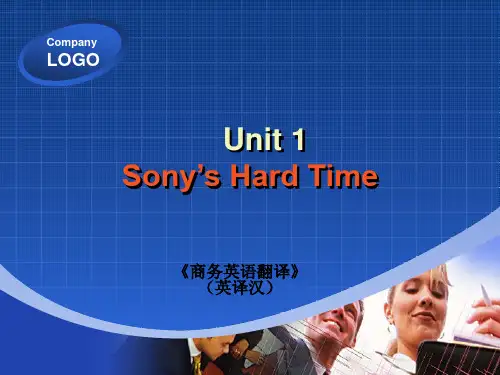 Company
LOGO

Unit 1
Sony's Hard Time

《商务英语翻译》
（英译汉）